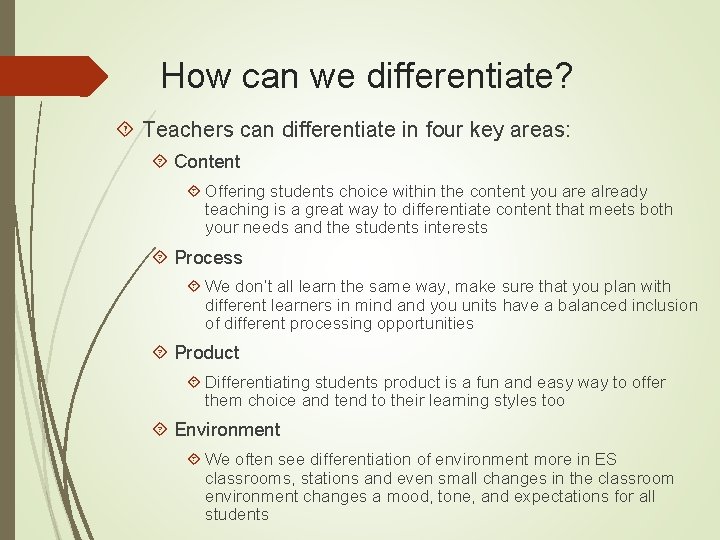 How can we differentiate?

Teachers can differentiate in four key areas:

Content

Offering students choice within the content you are already teaching is a great way to differentiate content that meets both your needs and the students interests

Process

We don't all learn the same way, make sure that you plan with different learners in mind and you units have a balanced inclusion of different processing opportunities

Product

Differentiating students product is a fun and easy way to offer them choice and tend to their learning styles too

Environment

We often see differentiation of environment more in ES classrooms, stations and even small changes in the classroom environment changes a mood, tone, and expectations for all students